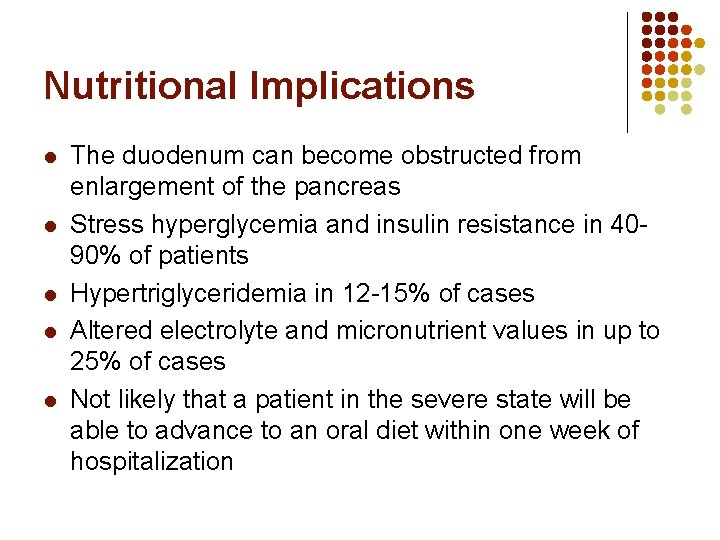 Nutritional Implications

- The duodenum can become obstructed from enlargement of the pancreas
- Stress hyperglycemia and insulin resistance in 40-90% of patients
- Hypertriglyceridemia in 12-15% of cases
- Altered electrolyte and micronutrient values in up to 25% of cases
- Not likely that a patient in the severe state will be able to advance to an oral diet within one week of hospitalization